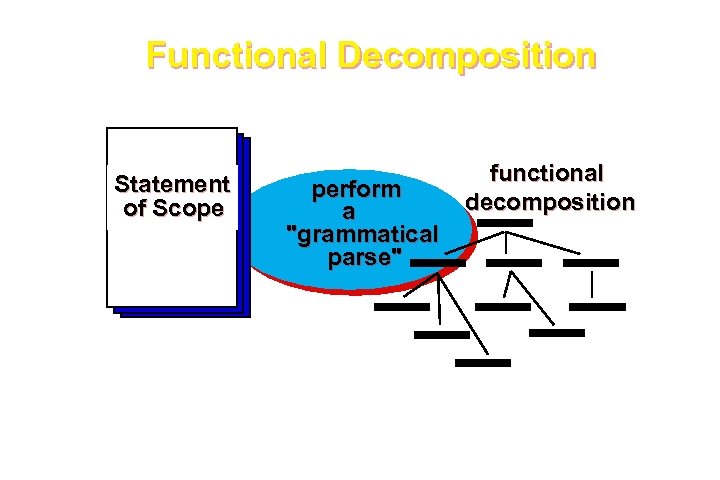 Functional Decomposition

Statement of Scope

perform a "grammatical parse"

functional decomposition